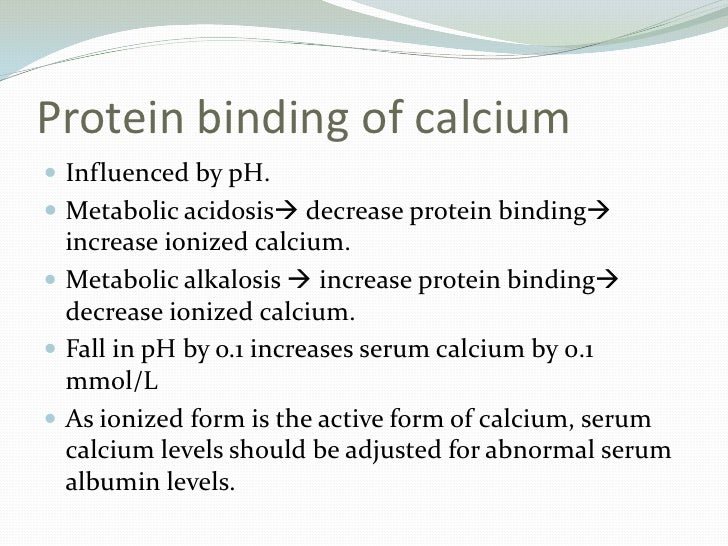 Protein binding of calcium

- Influenced by pH.
- Metabolic acidosis→ decrease protein binding→ increase ionized calcium.
- Metabolic alkalosis → increase protein binding→ decrease ionized calcium.
- Fall in pH by 0.1 increases serum calcium by 0.1 mmol/L
- As ionized form is the active form of calcium, serum calcium levels should be adjusted for abnormal serum albumin levels.